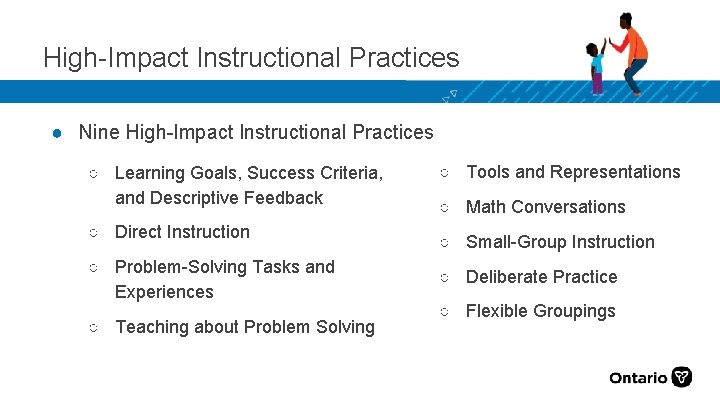 High-Impact Instructional Practices

● Nine High-Impact Instructional Practices

○ Learning Goals, Success Criteria, and Descriptive Feedback

○ Direct Instruction

○ Problem-Solving Tasks and Experiences

○ Teaching about Problem Solving

○ Tools and Representations

○ Math Conversations

○ Small-Group Instruction

○ Deliberate Practice

○ Flexible Groupings

Ontario